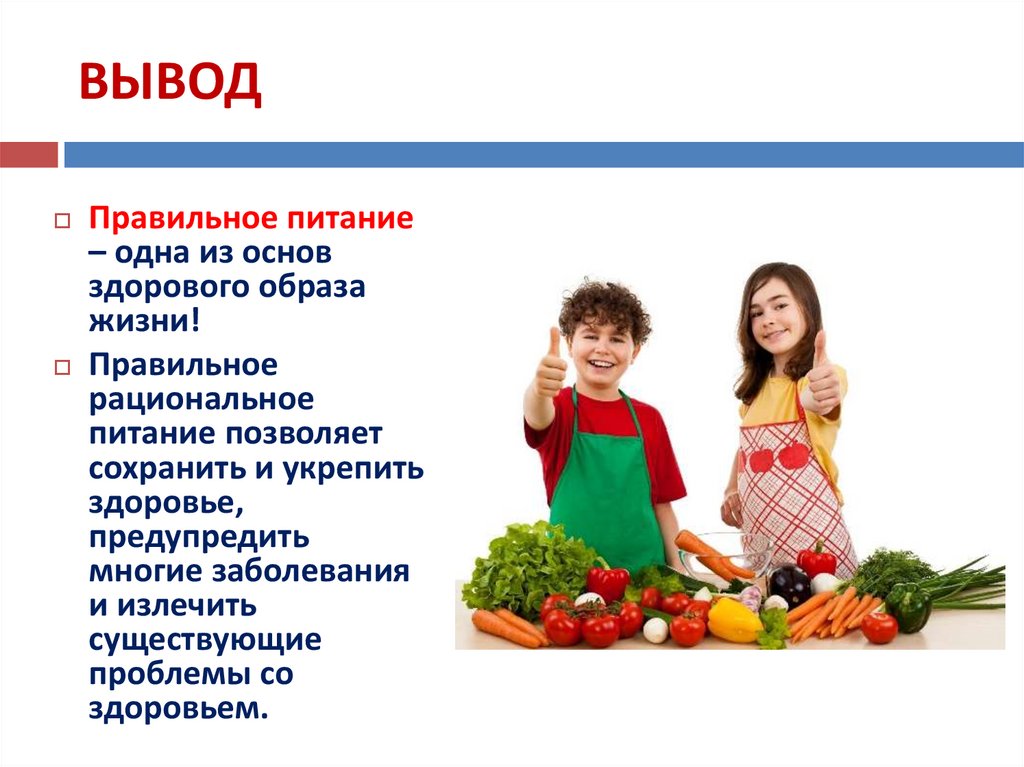 ВЫВОД

Правильное питание – одна из основ здорового образа жизни!

Правильное рациональное питание позволяет сохранить и укрепить здоровье, предупредить многие заболевания и излечить существующие проблемы со здоровьем.